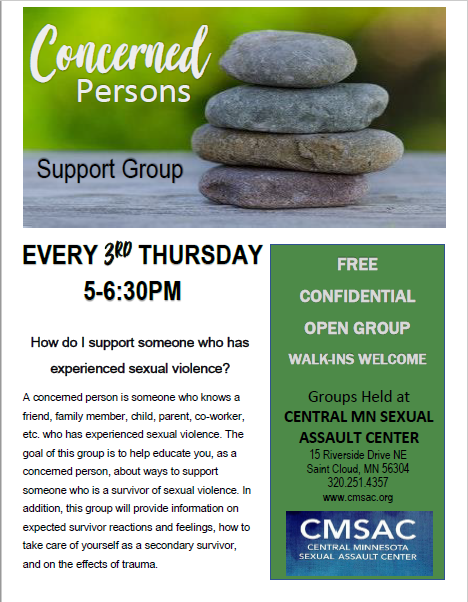 Concerned Persons

Support Group

EVERY 3RD THURSDAY
5-6:30PM

How do I support someone who has experienced sexual violence?

A concerned person is someone who knows a friend, family member, child, parent, co-worker, etc. who has experienced sexual violence. The goal of this group is to help educate you, as a concerned person, about ways to support someone who is a survivor of sexual violence. In addition, this group will provide information on expected survivor reactions and feelings, how to take care of yourself as a secondary survivor, and on the effects of trauma.

FREE
CONFIDENTIAL
OPEN GROUP
WALK-INS WELCOME

Groups Held at
CENTRAL MN SEXUAL ASSAULT CENTER
15 Riverside Drive NE
Saint Cloud, MN 56304
320.251.4357
www.cmsac.org

CMSAC
CENTRAL MINNESOTA SEXUAL ASSAULT CENTER